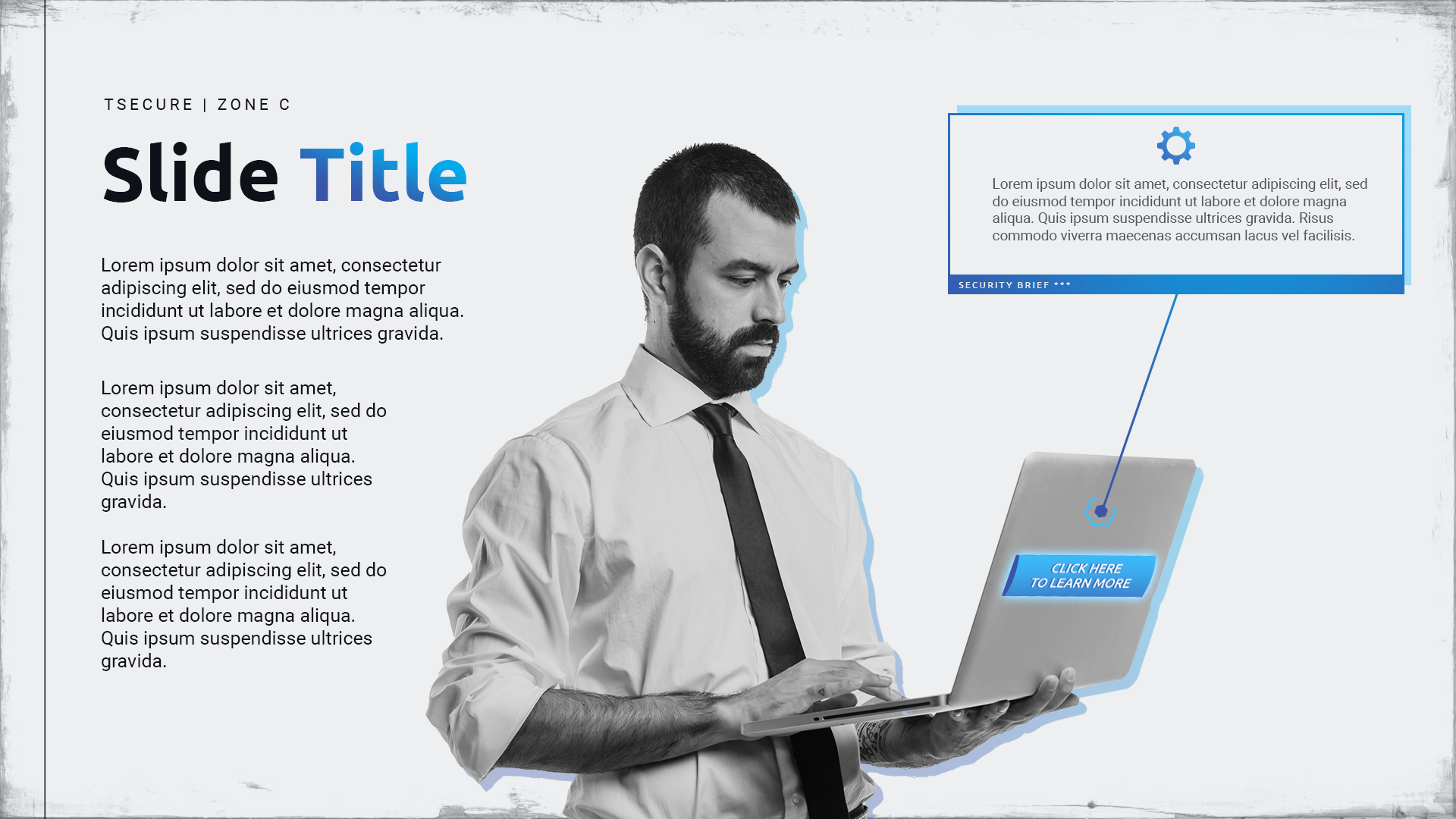 TSECURE | ZONE C

Slide Title

Lorem ipsum dolor sit amet, consectetur adipiscing elit, sed do eiusmod tempor incididunt ut labore et dolore magna aliqua. Quis ipsum suspendisse ultrices gravida.

Lorem ipsum dolor sit amet, consectetur adipiscing elit, sed do eiusmod tempor incididunt ut labore et dolore magna aliqua. Quis ipsum suspendisse ultrices gravida.

Lorem ipsum dolor sit amet, consectetur adipiscing elit, sed do eiusmod tempor incididunt ut labore et dolore magna aliqua. Quis ipsum suspendisse ultrices gravida.

Lorem ipsum dolor sit amet, consectetur adipiscing elit, sed do eiusmod tempor incididunt ut labore et dolore magna aliqua. Quis ipsum suspendisse ultrices gravida. Risus commodo viverra maecenas accumsan lacus vel facilisis.

SECURITY BRIEF ***

CLICK HERE
TO LEARN MORE